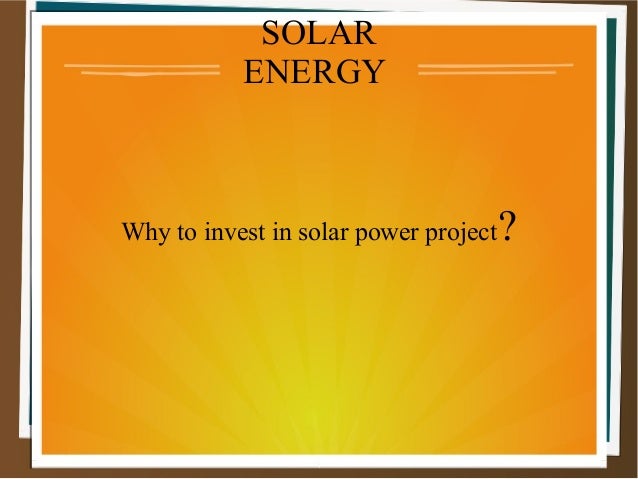 SOLAR ENERGY

Why to invest in solar power project?